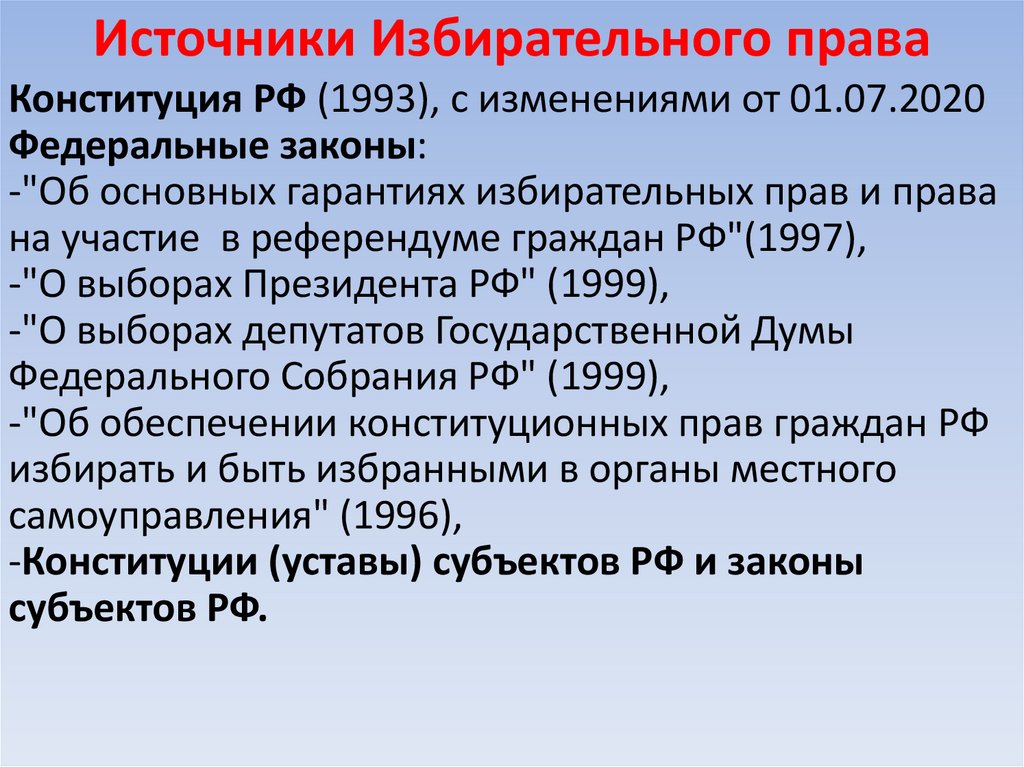 Источники Избирательного права

Конституция РФ (1993), с изменениями от 01.07.2020
Федеральные законы:
-"Об основных гарантиях избирательных прав и права на участие в референдуме граждан РФ"(1997),
-"О выборах Президента РФ" (1999),
-"О выборах депутатов Государственной Думы Федерального Собрания РФ" (1999),
-"Об обеспечении конституционных прав граждан РФ избирать и быть избранными в органы местного самоуправления" (1996),
-Конституции (уставы) субъектов РФ и законы субъектов РФ.